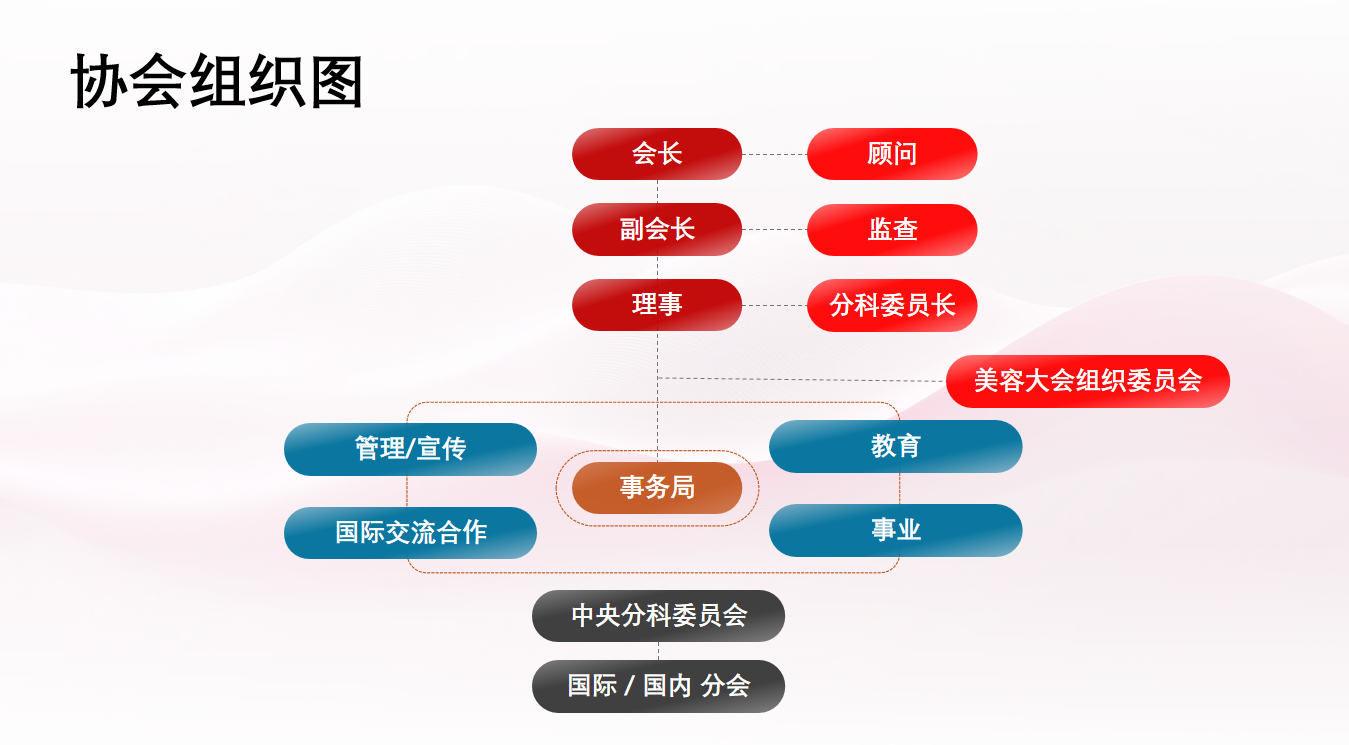 协会组织图

会长

顾问

副会长

监查

理事

分科委员长

美容大会组织委员会

管理/宣传

教育

事务局

国际交流合作

事业

中央分科委员会

国际 / 国内 分会